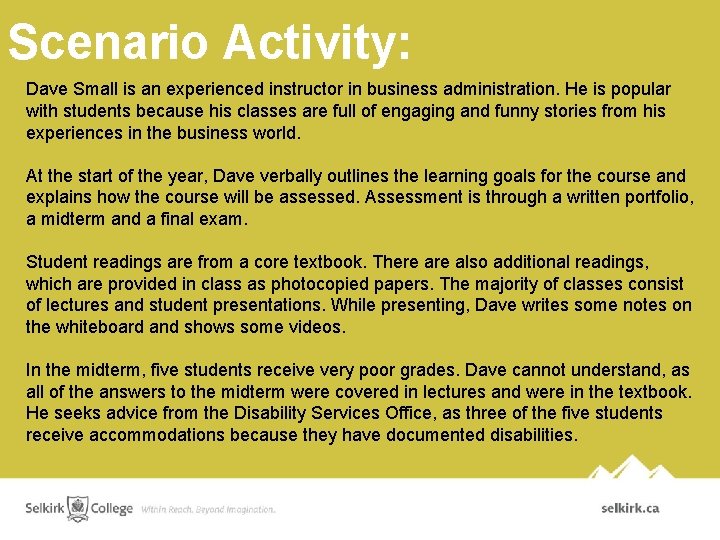 Scenario Activity:

Dave Small is an experienced instructor in business administration. He is popular with students because his classes are full of engaging and funny stories from his experiences in the business world.

At the start of the year, Dave verbally outlines the learning goals for the course and explains how the course will be assessed. Assessment is through a written portfolio, a midterm and a final exam.

Student readings are from a core textbook. There are also additional readings, which are provided in class as photocopied papers. The majority of classes consist of lectures and student presentations. While presenting, Dave writes some notes on the whiteboard and shows some videos.

In the midterm, five students receive very poor grades. Dave cannot understand, as all of the answers to the midterm were covered in lectures and were in the textbook. He seeks advice from the Disability Services Office, as three of the five students receive accommodations because they have documented disabilities.

Selkirk College Within Reach. Beyond Imagination.

selkirk.ca